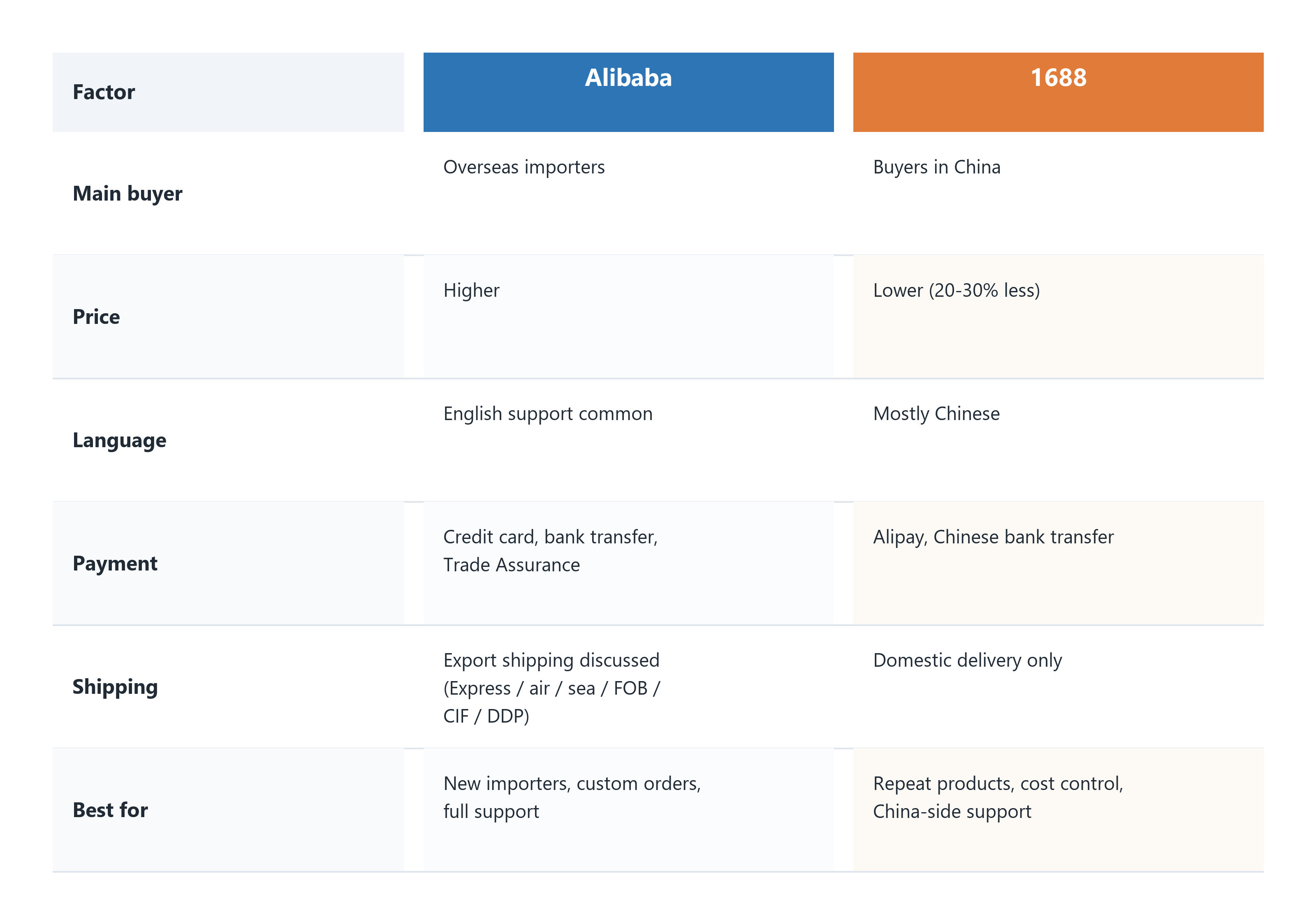 | Factor | Alibaba | 1688 |
|---|---|---|
| Main buyer | Overseas importers | Buyers in China |
| Price | Higher | Lower (20-30% less) |
| Language | English support common | Mostly Chinese |
| Payment | Credit card, bank transfer, Trade Assurance | Alipay, Chinese bank transfer |
| Shipping | Export shipping discussed (Express / air / sea / FOB / CIF / DDP) | Domestic delivery only |
| Best for | New importers, custom orders, full support | Repeat products, cost control, China-side support |